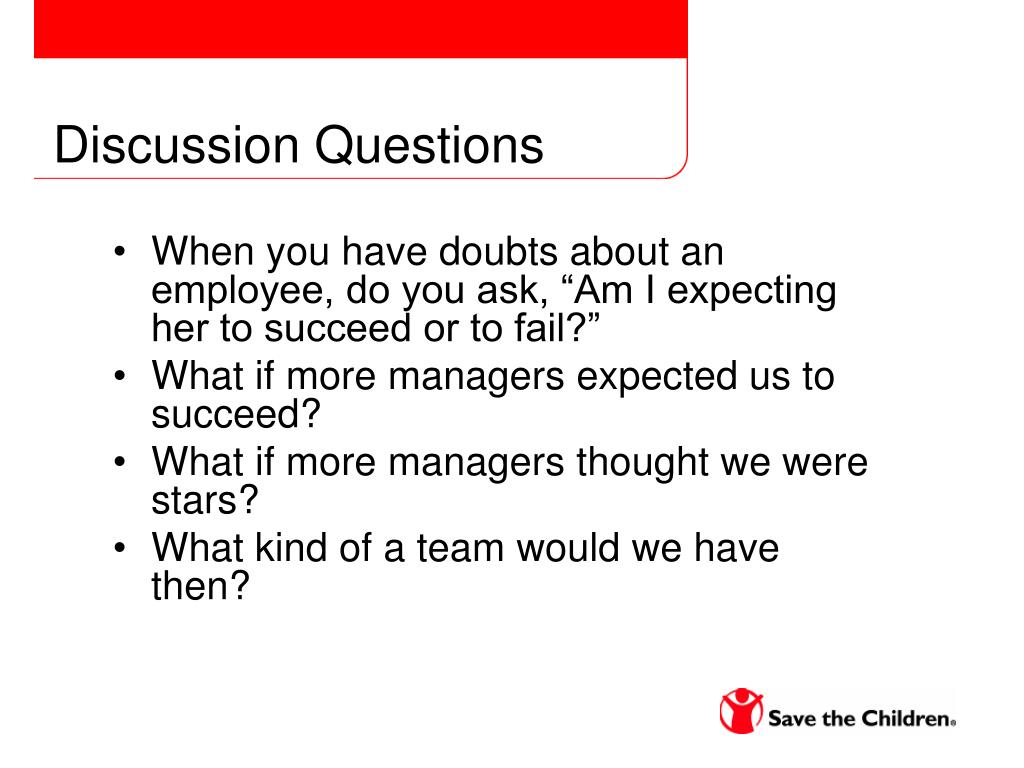 Discussion Questions

• When you have doubts about an employee, do you ask, “Am I expecting her to succeed or to fail?”
• What if more managers expected us to succeed?
• What if more managers thought we were stars?
• What kind of a team would we have then?

Save the Children®